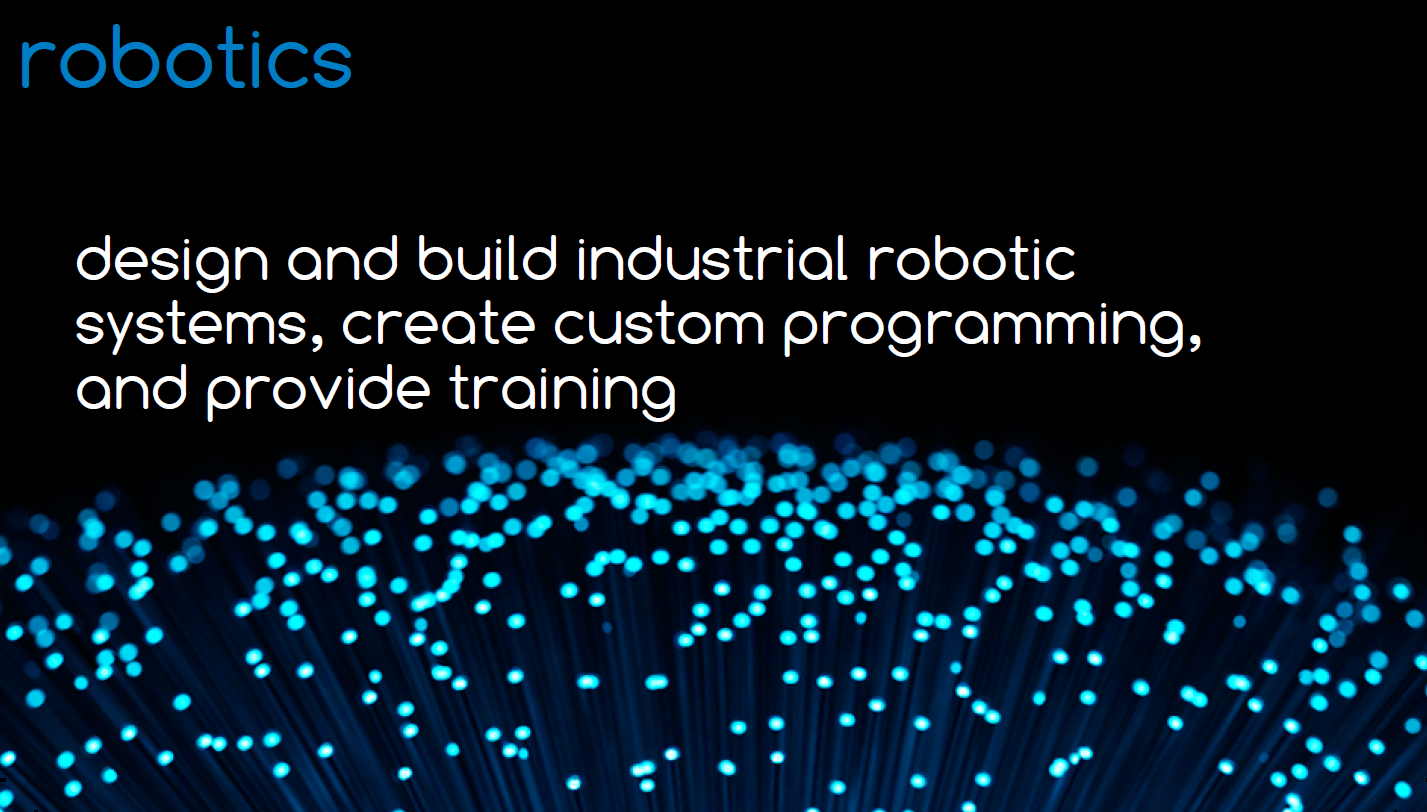 robotics

design and build industrial robotic systems, create custom programming, and provide training